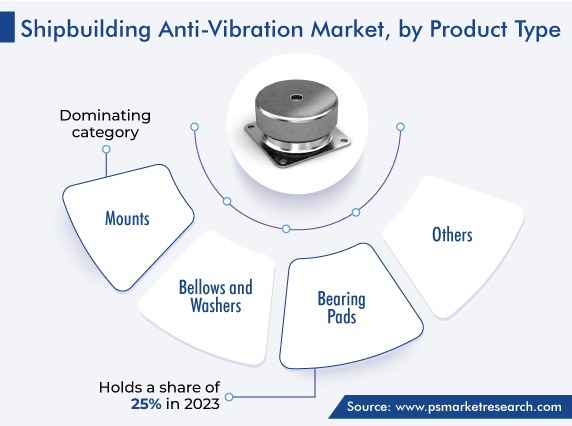 Shipbuilding Anti-Vibration Market, by Product Type

Dominating category

Mounts

Bellows and Washers

Bearing Pads

Others

Holds a share of 25% in 2023

Source: www.psmarketresearch.com